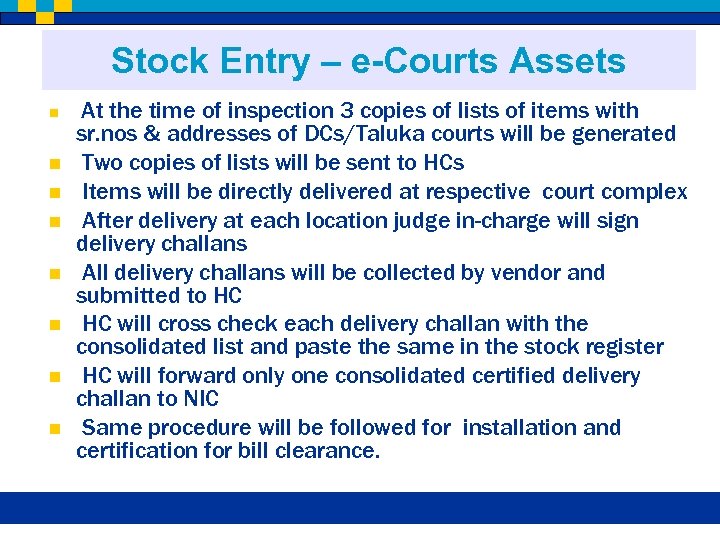 Stock Entry – e-Courts Assets

- At the time of inspection 3 copies of lists of items with sr.nos & addresses of DCs/Taluka courts will be generated
- Two copies of lists will be sent to HCs
- Items will be directly delivered at respective court complex
- After delivery at each location judge in-charge will sign delivery challans
- All delivery challans will be collected by vendor and submitted to HC
- HC will cross check each delivery challan with the consolidated list and paste the same in the stock register
- HC will forward only one consolidated certified delivery challan to NIC
- Same procedure will be followed for installation and certification for bill clearance.